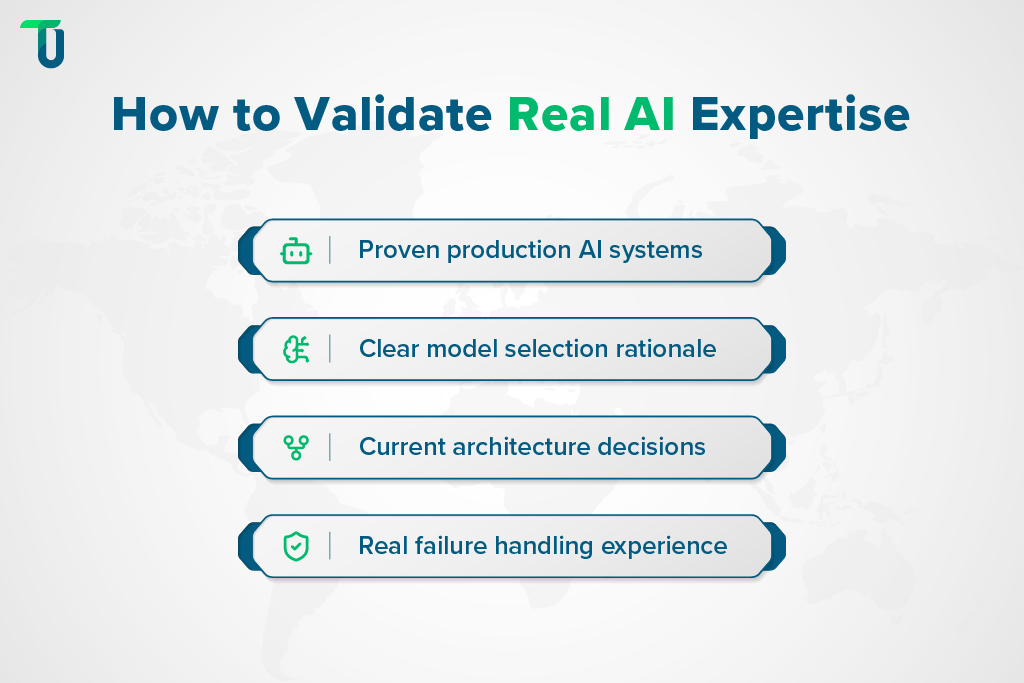 How to Validate Real AI Expertise

Proven production AI systems

Clear model selection rationale

Current architecture decisions

Real failure handling experience